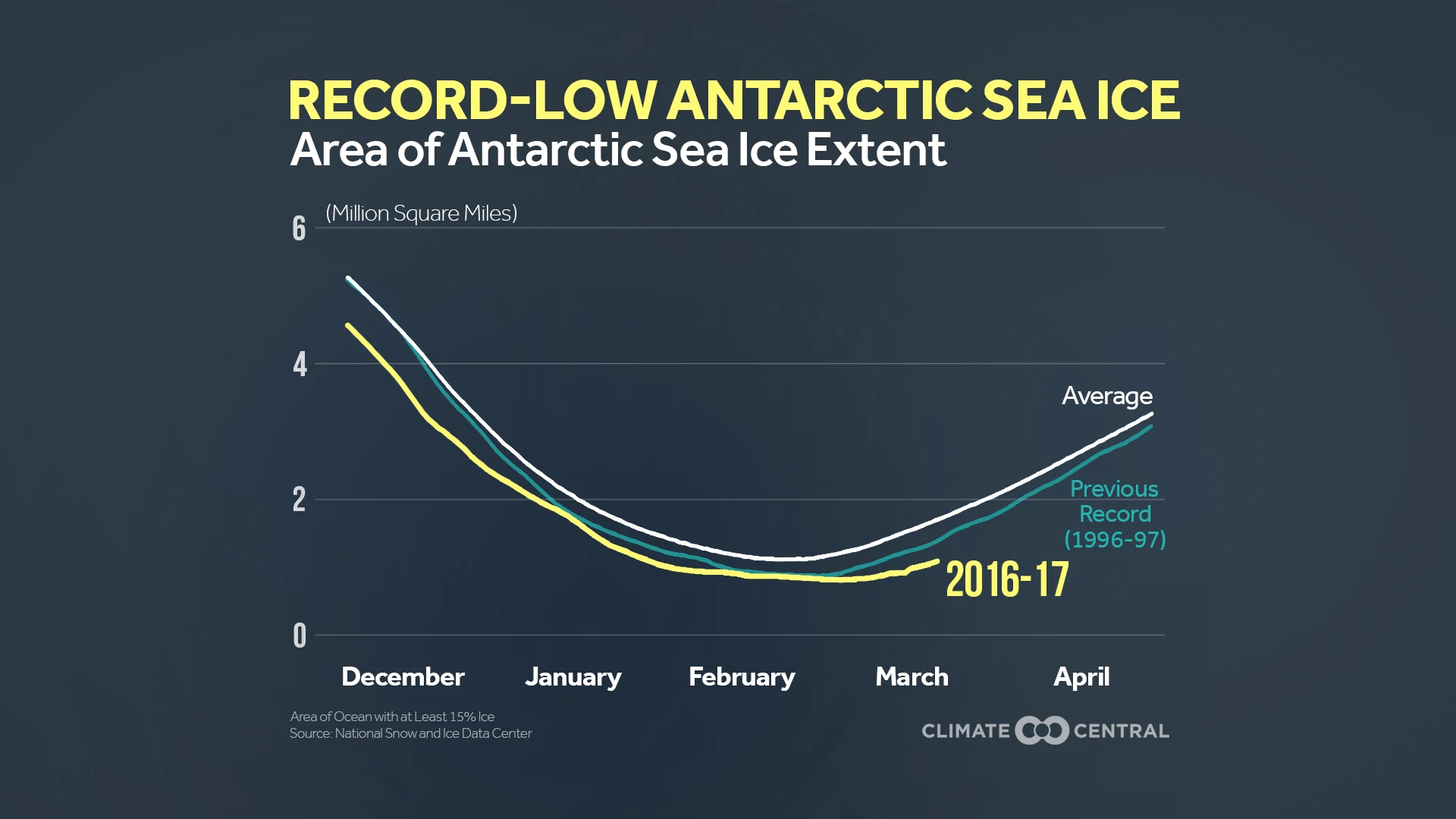 RECORD-LOW ANTARCTIC SEA ICE
Area of Antarctic Sea Ice Extent

(Million Square Miles)
6
4
2
0

Average
Previous Record (1996-97)
2016-17

December
January
February
March
April

Area of Ocean with at Least 15% Ice
Source: National Snow and Ice Data Center

CLIMATE CENTRAL